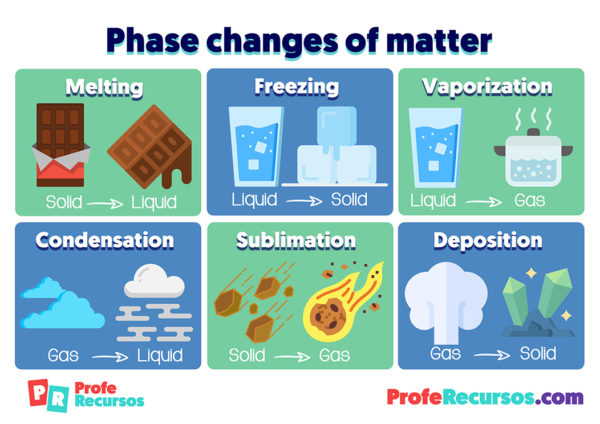 Phase changes of matter

Melting
Solid → Liquid

Freezing
Liquid → Solid

Vaporization
Liquid → Gas

Condensation
Gas → Liquid

Sublimation
Solid → Gas

Deposition
Gas → Solid

PR Profe Recursos

ProfeRecursos.com